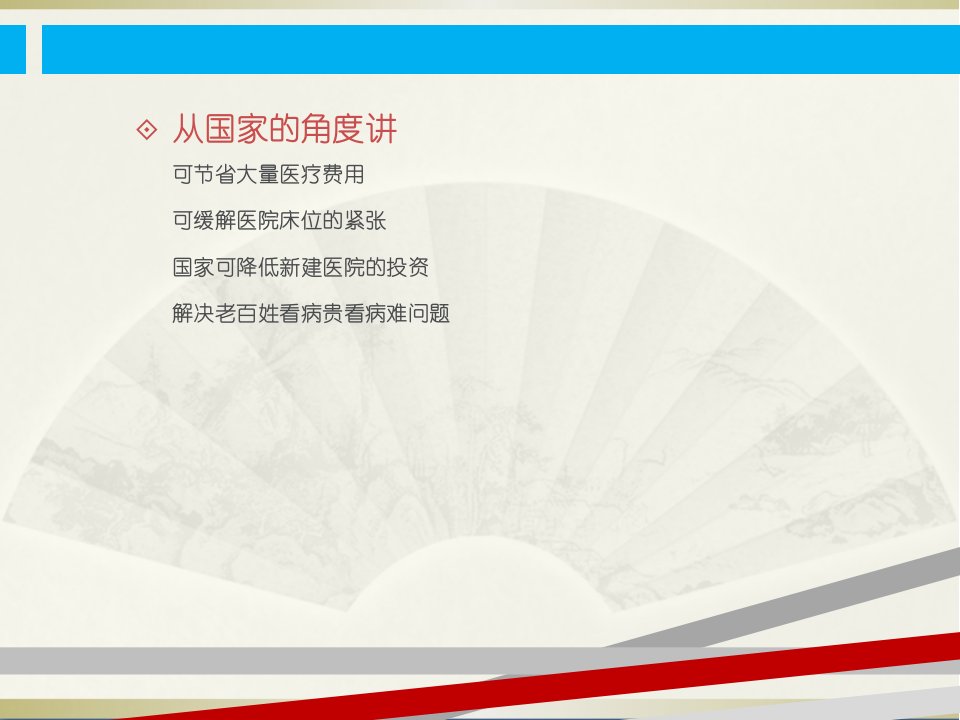 从国家的角度讲

可节省大量医疗费用

可缓解医院床位的紧张

国家可降低新建医院的投资

解决老百姓看病贵看病难问题